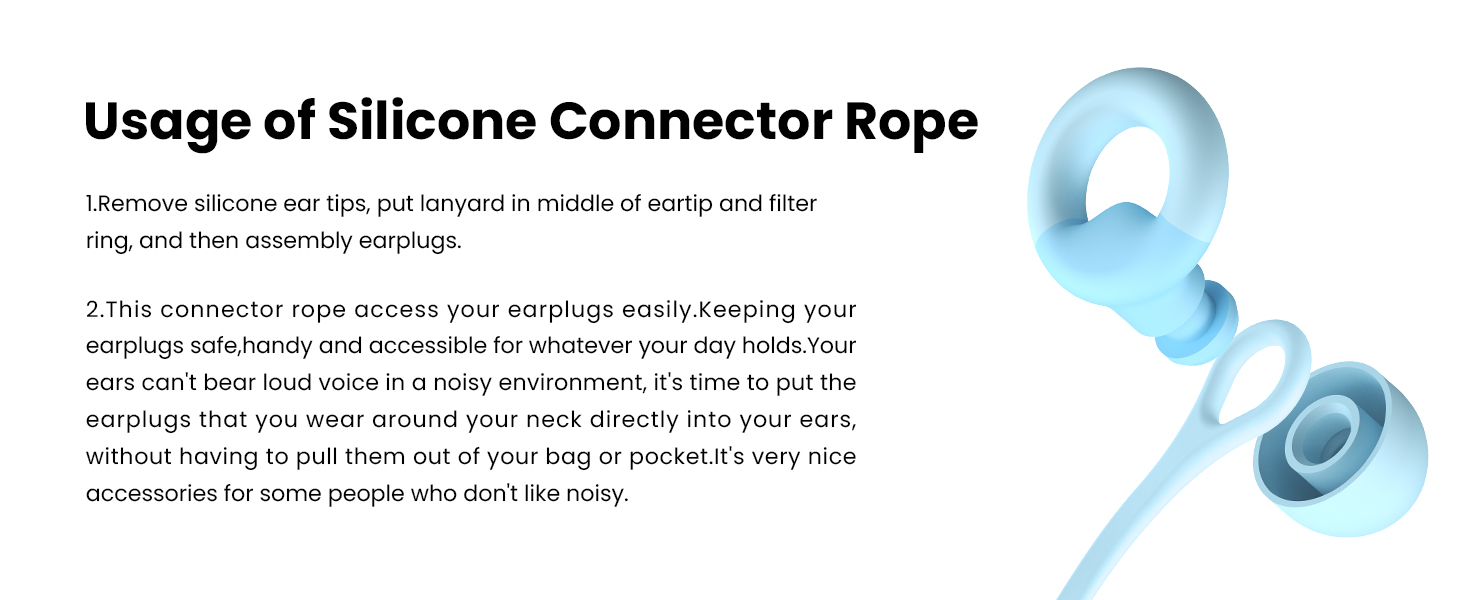 Usage of Silicone Connector Rope

1.Remove silicone ear tips, put lanyard in middle of eartip and filter ring, and then assembly earplugs.

2.This connector rope access your earplugs easily.Keeping your earplugs safe,handy and accessible for whatever your day holds.Your ears can't bear loud voice in a noisy environment, it's time to put the earplugs that you wear around your neck directly into your ears, without having to pull them out of your bag or pocket.It's very nice accessories for some people who don't like noisy.